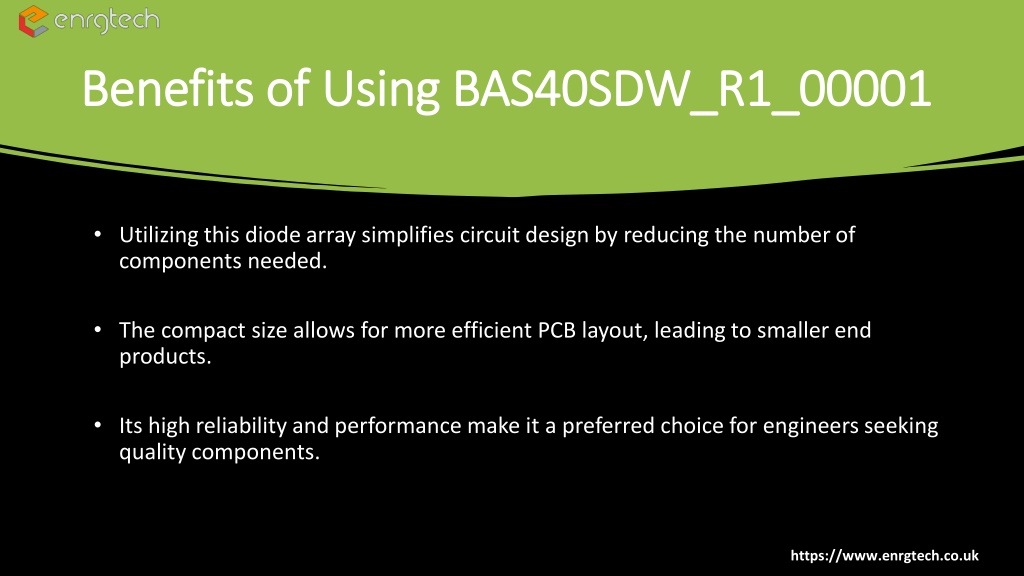 enrgtech

Benefits of Using BAS40SDW_R1_00001

• Utilizing this diode array simplifies circuit design by reducing the number of components needed.

• The compact size allows for more efficient PCB layout, leading to smaller end products.

• Its high reliability and performance make it a preferred choice for engineers seeking quality components.

https://www.enrgtech.co.uk